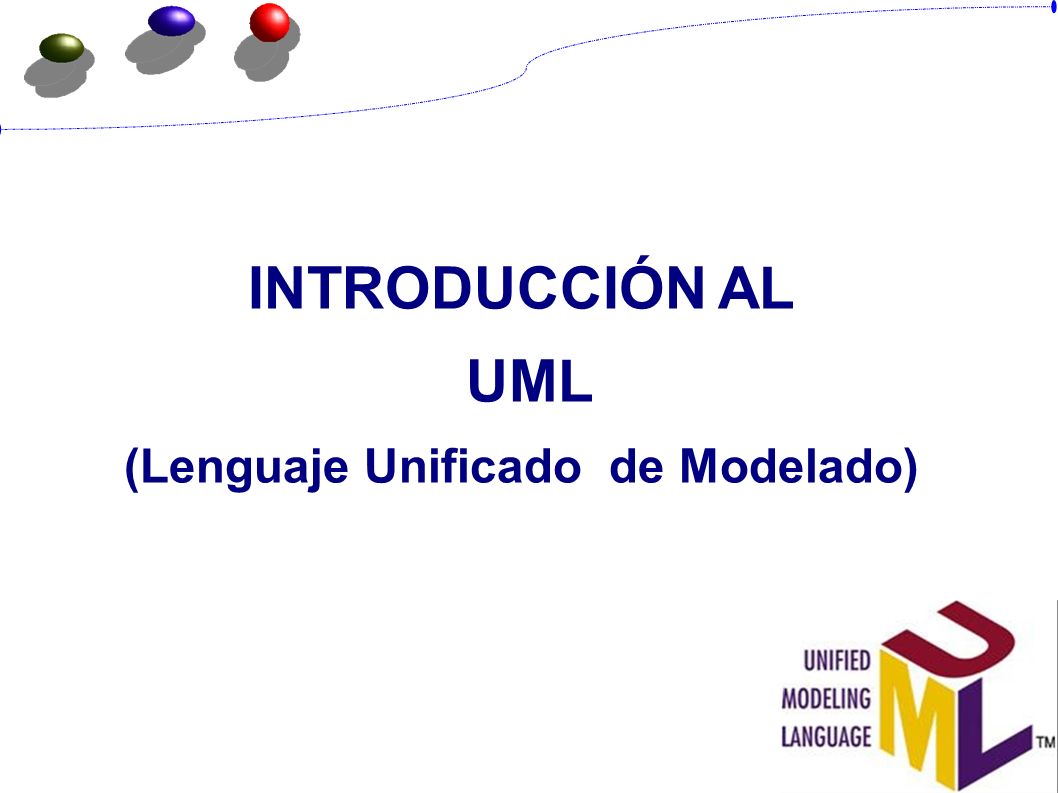 INTRODUCCIÓN AL
UML
(Lenguaje Unificado de Modelado)

UNIFIED
MODELING
LANGUAGE
UML
TM